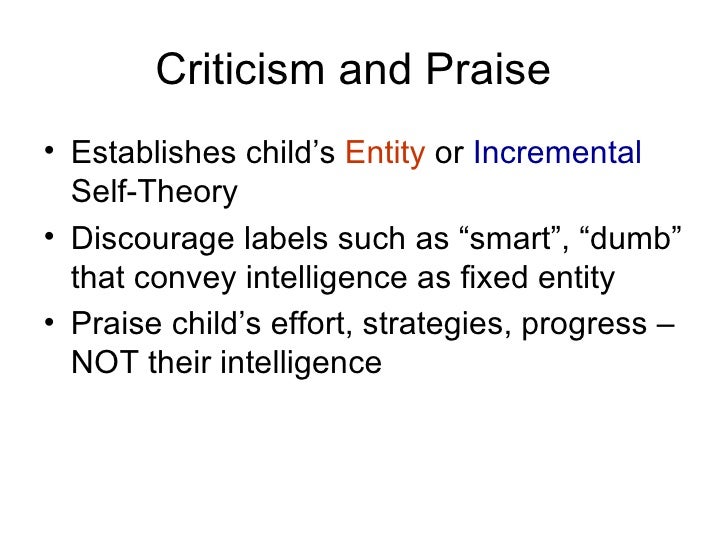 Criticism and Praise

• Establishes child’s Entity or Incremental Self-Theory
• Discourage labels such as “smart”, “dumb” that convey intelligence as fixed entity
• Praise child’s effort, strategies, progress – NOT their intelligence